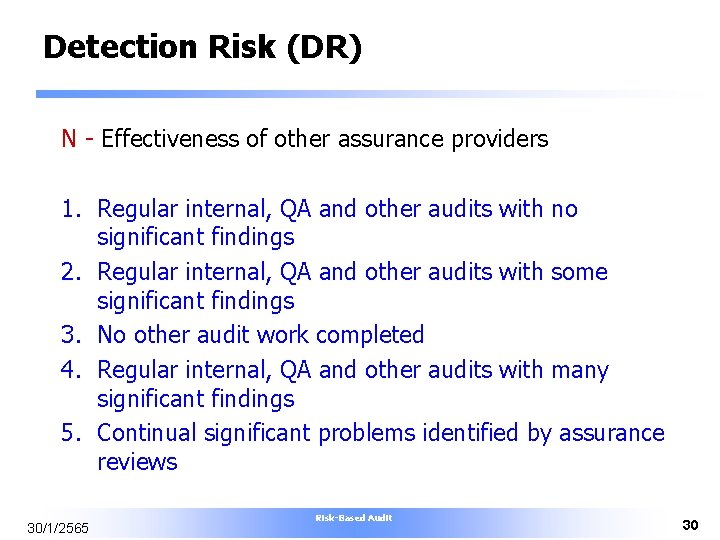 Detection Risk (DR)

N - Effectiveness of other assurance providers

1. Regular internal, QA and other audits with no significant findings
2. Regular internal, QA and other audits with some significant findings
3. No other audit work completed
4. Regular internal, QA and other audits with many significant findings
5. Continual significant problems identified by assurance reviews

30/1/2565

Risk-Based Audit

30